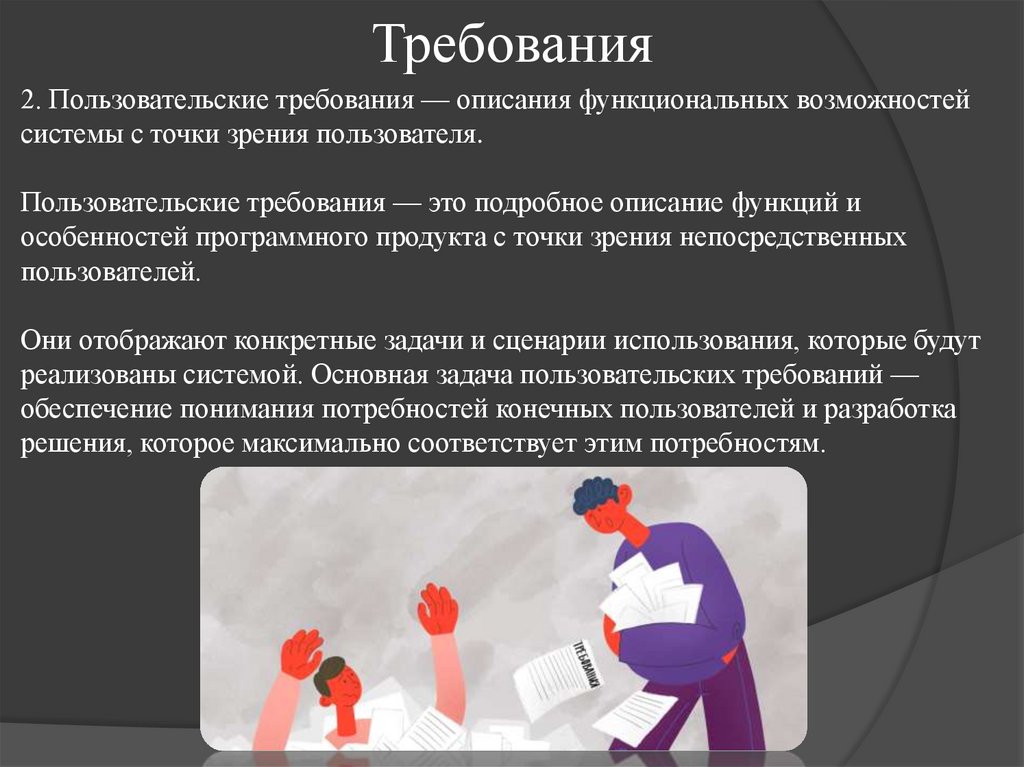 Требования

2. Пользовательские требования — описания функциональных возможностей системы с точки зрения пользователя.

Пользовательские требования — это подробное описание функций и особенностей программного продукта с точки зрения непосредственных пользователей.

Они отображают конкретные задачи и сценарии использования, которые будут реализованы системой. Основная задача пользовательских требований — обеспечение понимания потребностей конечных пользователей и разработка решения, которое максимально соответствует этим потребностям.

ТРЕБОВАНИЯ